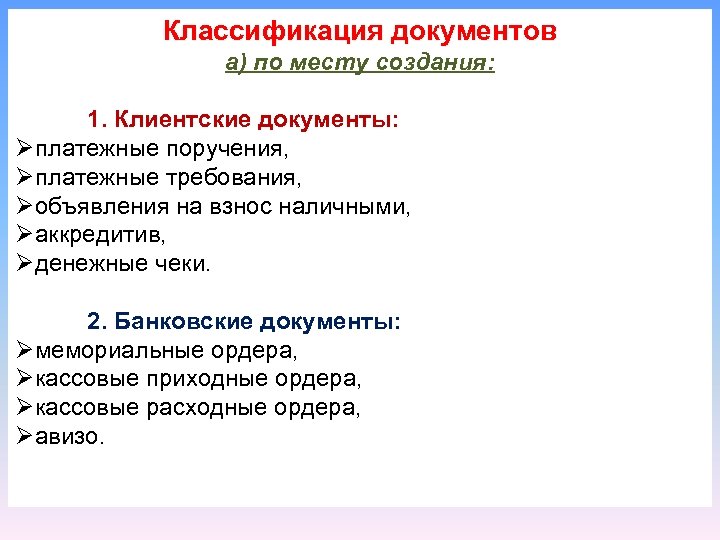 Классификация документов
а) по месту создания:

1. Клиентские документы:
➢платежные поручения,
➢платежные требования,
➢объявления на взнос наличными,
➢аккредитив,
➢денежные чеки.

2. Банковские документы:
➢мемориальные ордера,
➢кассовые приходные ордера,
➢кассовые расходные ордера,
➢авизо.